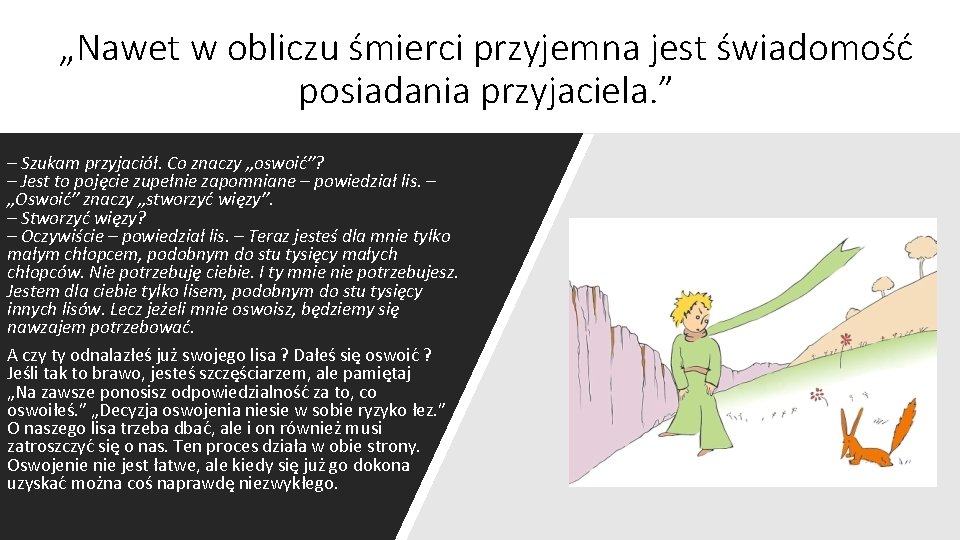 „Nawet w obliczu śmierci przyjemna jest świadomość posiadania przyjaciela.”

– Szukam przyjaciół. Co znaczy „oswoić”?
– Jest to pojęcie zupełnie zapomniane – powiedział lis. – „Oswoić” znaczy „stworzyć więzy”.
– Stworzyć więzy?
– Oczywiście – powiedział lis. – Teraz jesteś dla mnie tylko małym chłopcem, podobnym do stu tysięcy małych chłopców. Nie potrzebuję ciebie. I ty mnie nie potrzebujesz. Jestem dla ciebie tylko lisem, podobnym do stu tysięcy innych lisów. Lecz jeżeli mnie oswoisz, będziemy się nawzajem potrzebować.

A czy ty odnalazłeś już swojego lisa ? Dałeś się oswoić ? Jeśli tak to brawo, jesteś szczęściarzem, ale pamiętaj „Na zawsze ponosisz odpowiedzialność za to, co oswoiłeś.” „Decyzja oswojenia niesie w sobie ryzyko łez.” O naszego lisa trzeba dbać, ale i on również musi zatroszczyć się o nas. Ten proces działa w obie strony. Oswojenie nie jest łatwe, ale kiedy się już go dokona uzyskać można coś naprawdę niezwykłego.